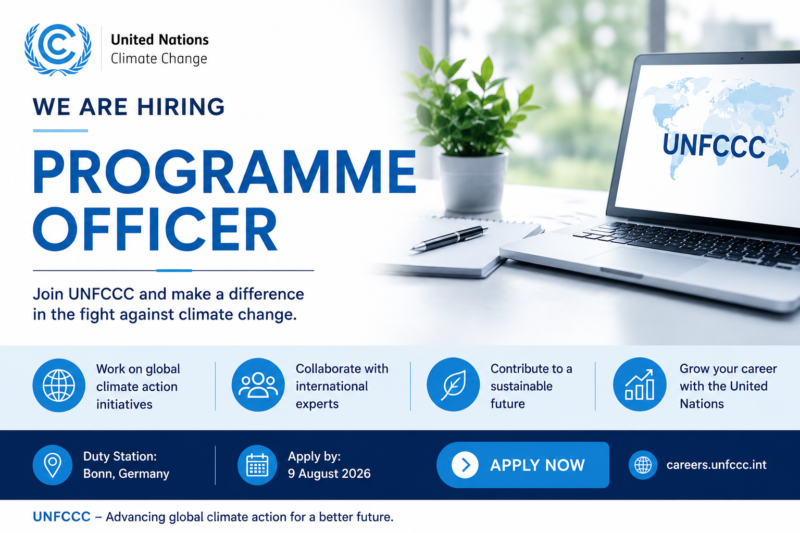 United Nations
Climate Change

WE ARE HIRING

PROGRAMME OFFICER

Join UNFCCC and make a difference in the fight against climate change.

UNFCCC

Work on global climate action initiatives

Collaborate with international experts

Contribute to a sustainable future

Grow your career with the United Nations

Duty Station: Bonn, Germany

Apply by: 9 August 2026

APPLY NOW

careers.unfccc.int

UNFCCC – Advancing global climate action for a better future.